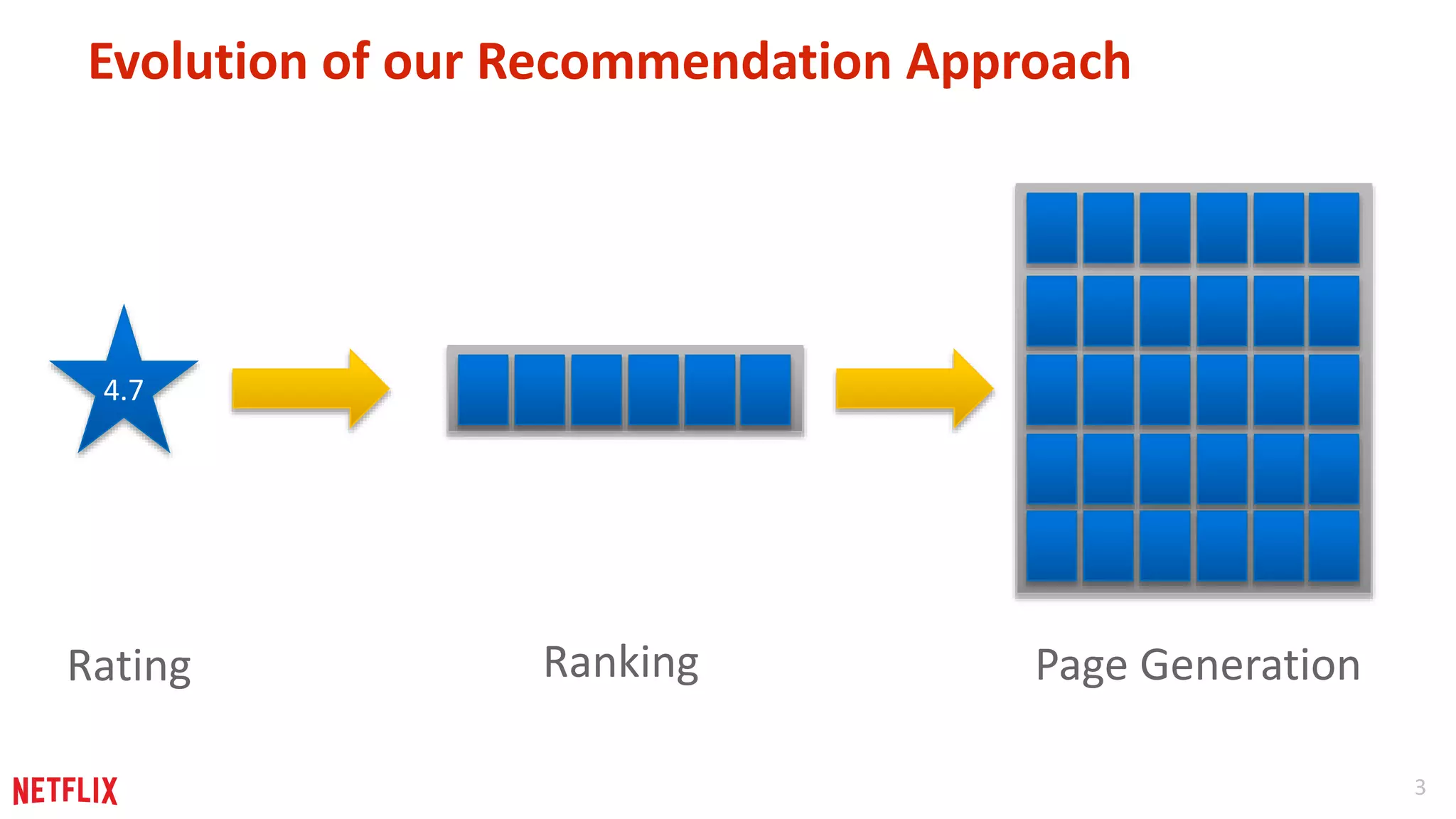 Evolution of our Recommendation Approach

4.7

Rating

Ranking

Page Generation

NETFLIX

3